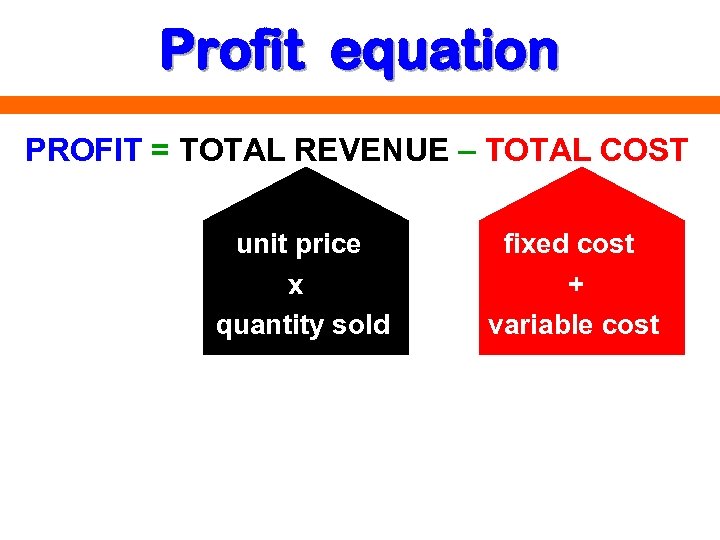 Profit equation

PROFIT = TOTAL REVENUE – TOTAL COST

unit price
x
quantity sold

fixed cost
+
variable cost